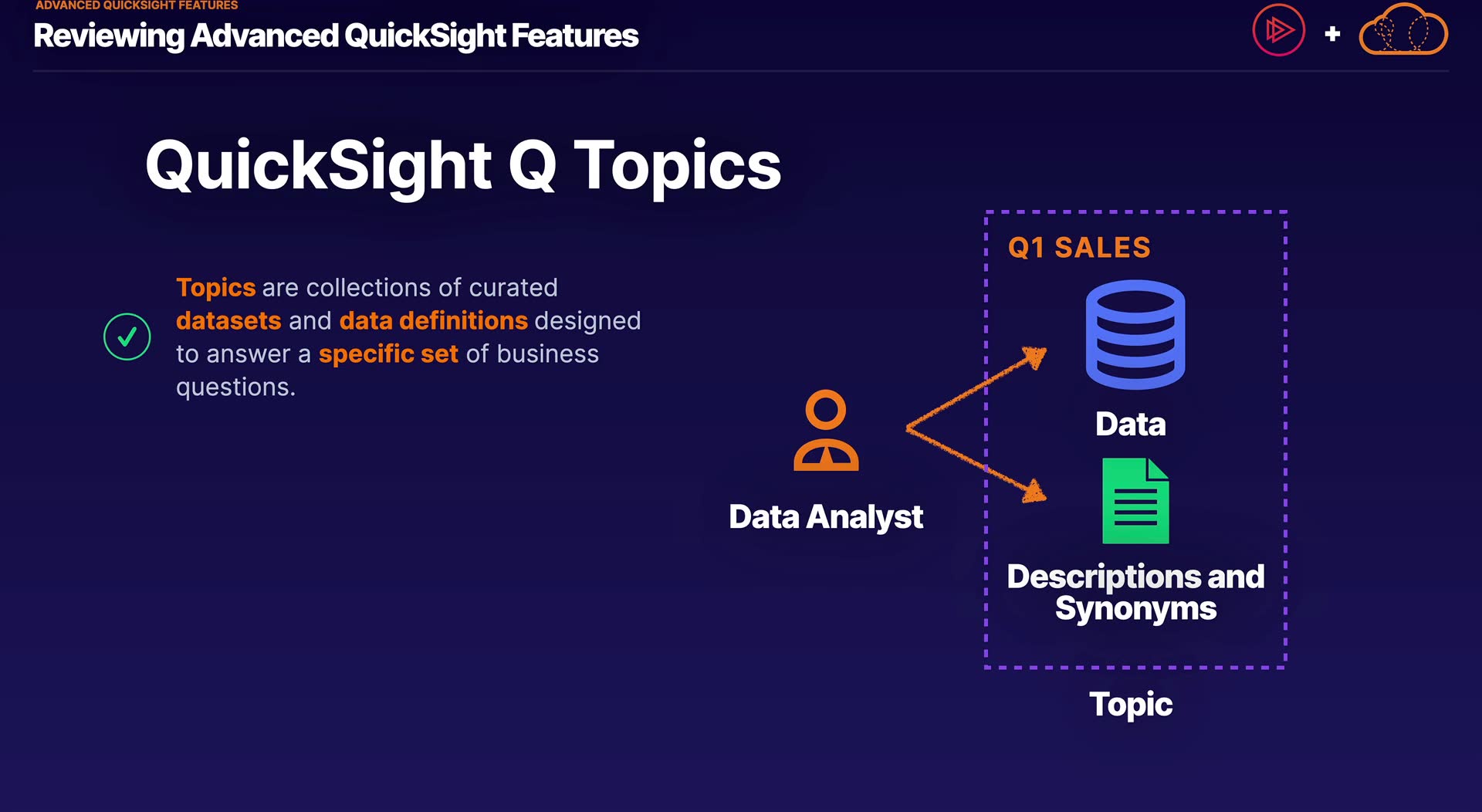 ADVANCED QUICKSIGHT FEATURES
Reviewing Advanced QuickSight Features

+

QuickSight Q Topics

Topics are collections of curated datasets and data definitions designed to answer a specific set of business questions.

Data Analyst

Q1 SALES

Data

Descriptions and Synonyms

Topic